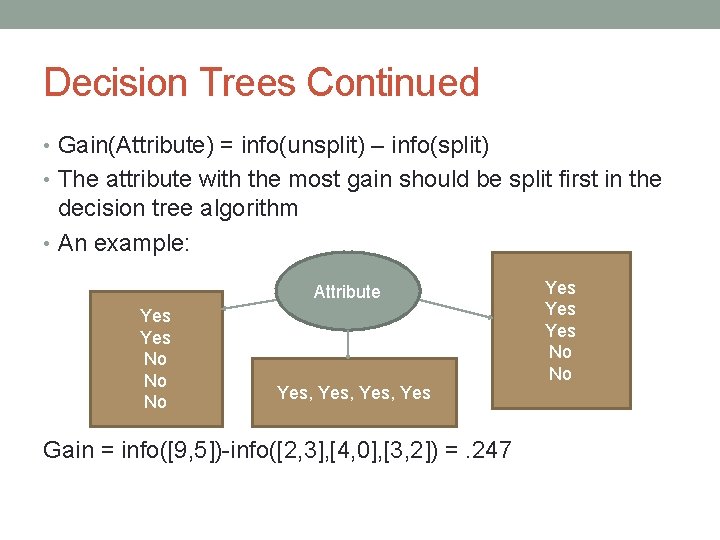 Decision Trees Continued

• Gain(Attribute) = info(unsplit) – info(split)
• The attribute with the most gain should be split first in the decision tree algorithm
• An example:

Attribute

Yes
Yes
No
No
No

Yes, Yes, Yes, Yes

Yes
Yes
Yes
No
No

Gain = info([9,5])-info([2,3],[4,0],[3,2]) = .247